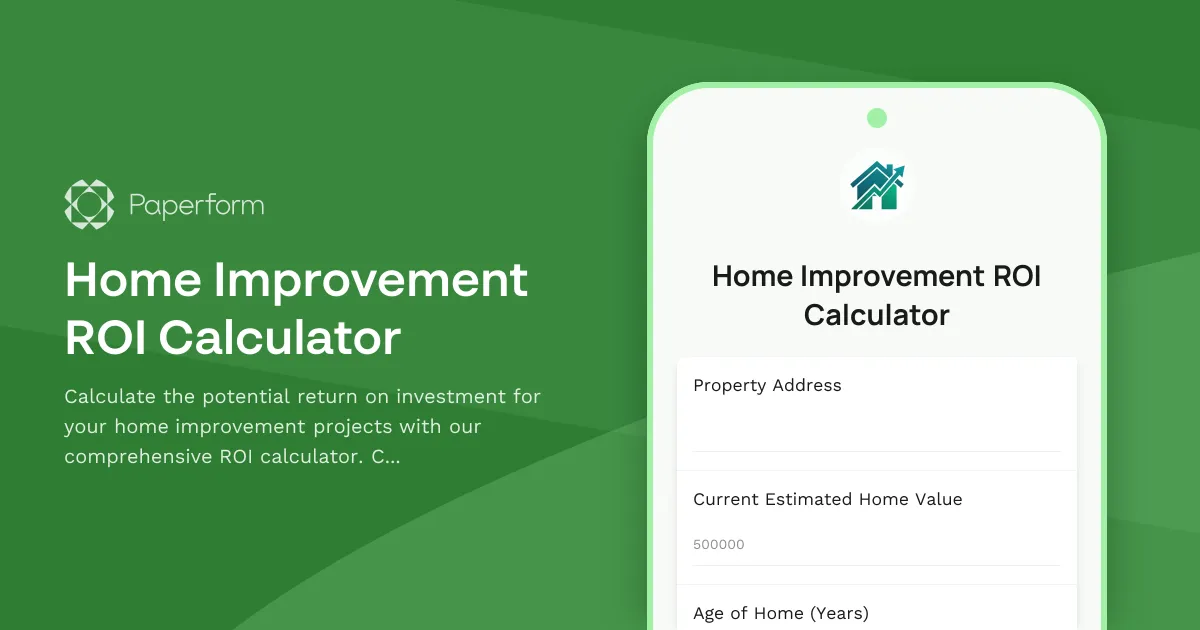 Paperform

Home Improvement ROI Calculator

Calculate the potential return on investment for your home improvement projects with our comprehensive ROI calculator. C...

Home Improvement ROI Calculator

Property Address

Current Estimated Home Value

500000

Age of Home (Years)